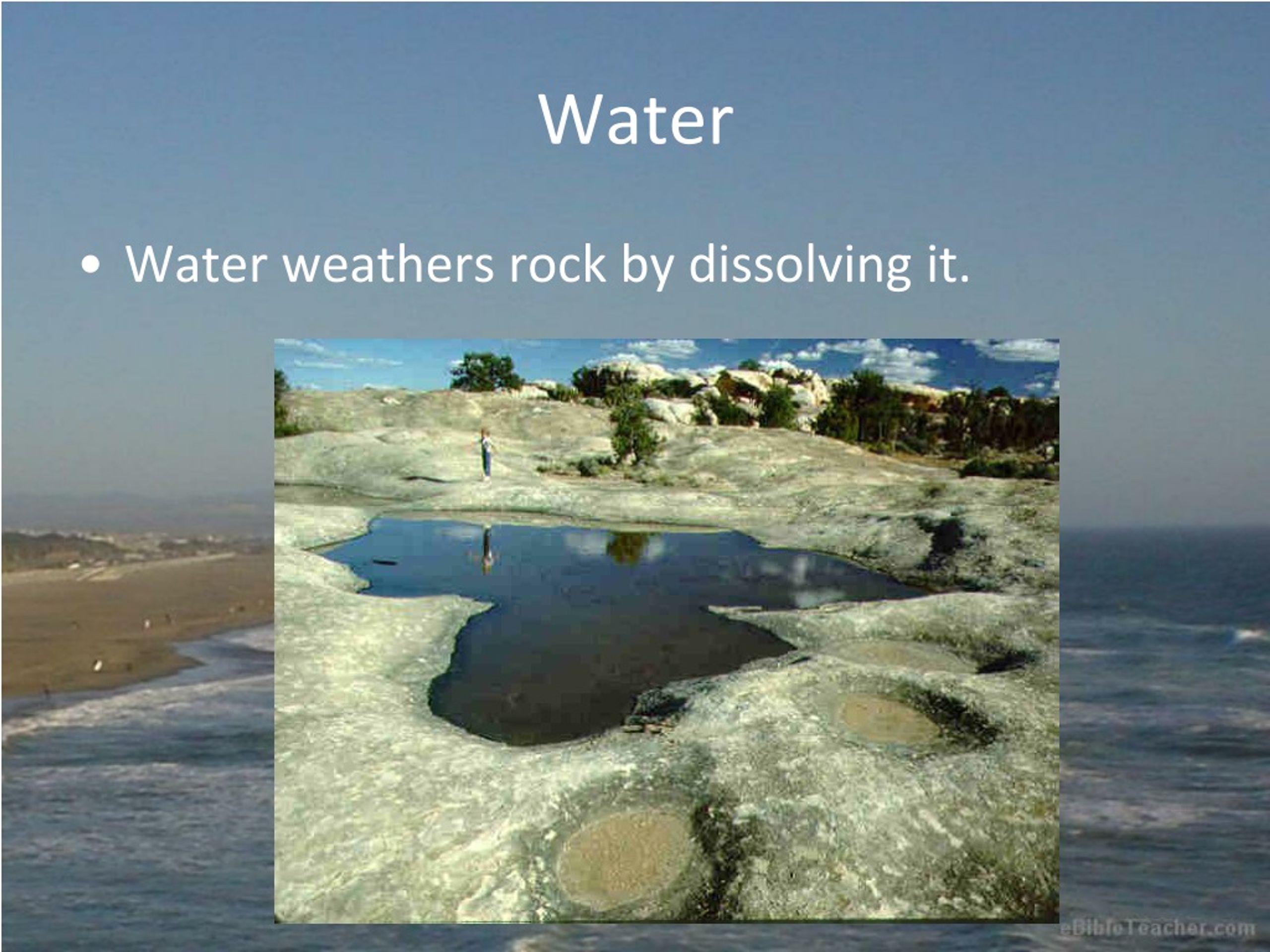 Water

• Water weathers rock by dissolving it.

eBibleTeacher.com